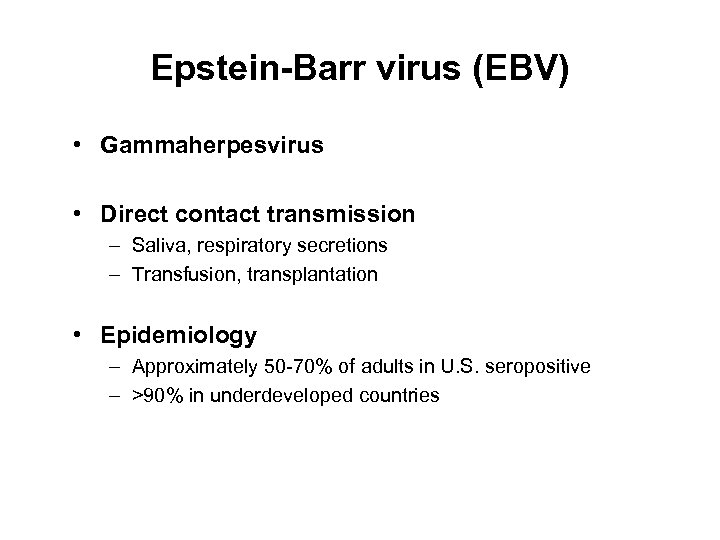 Epstein-Barr virus (EBV)

• Gammaherpesvirus

• Direct contact transmission
– Saliva, respiratory secretions
– Transfusion, transplantation

• Epidemiology
– Approximately 50-70% of adults in U.S. seropositive
– >90% in underdeveloped countries